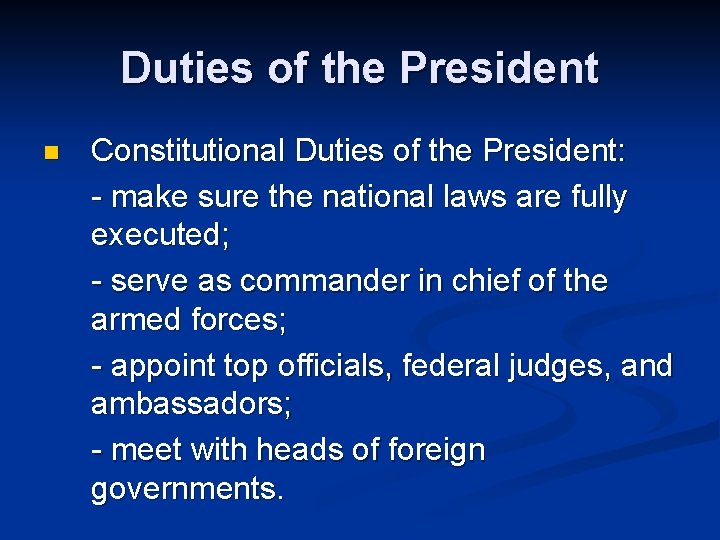 Duties of the President

Constitutional Duties of the President:

- make sure the national laws are fully executed;

- serve as commander in chief of the armed forces;

- appoint top officials, federal judges, and ambassadors;

- meet with heads of foreign governments.